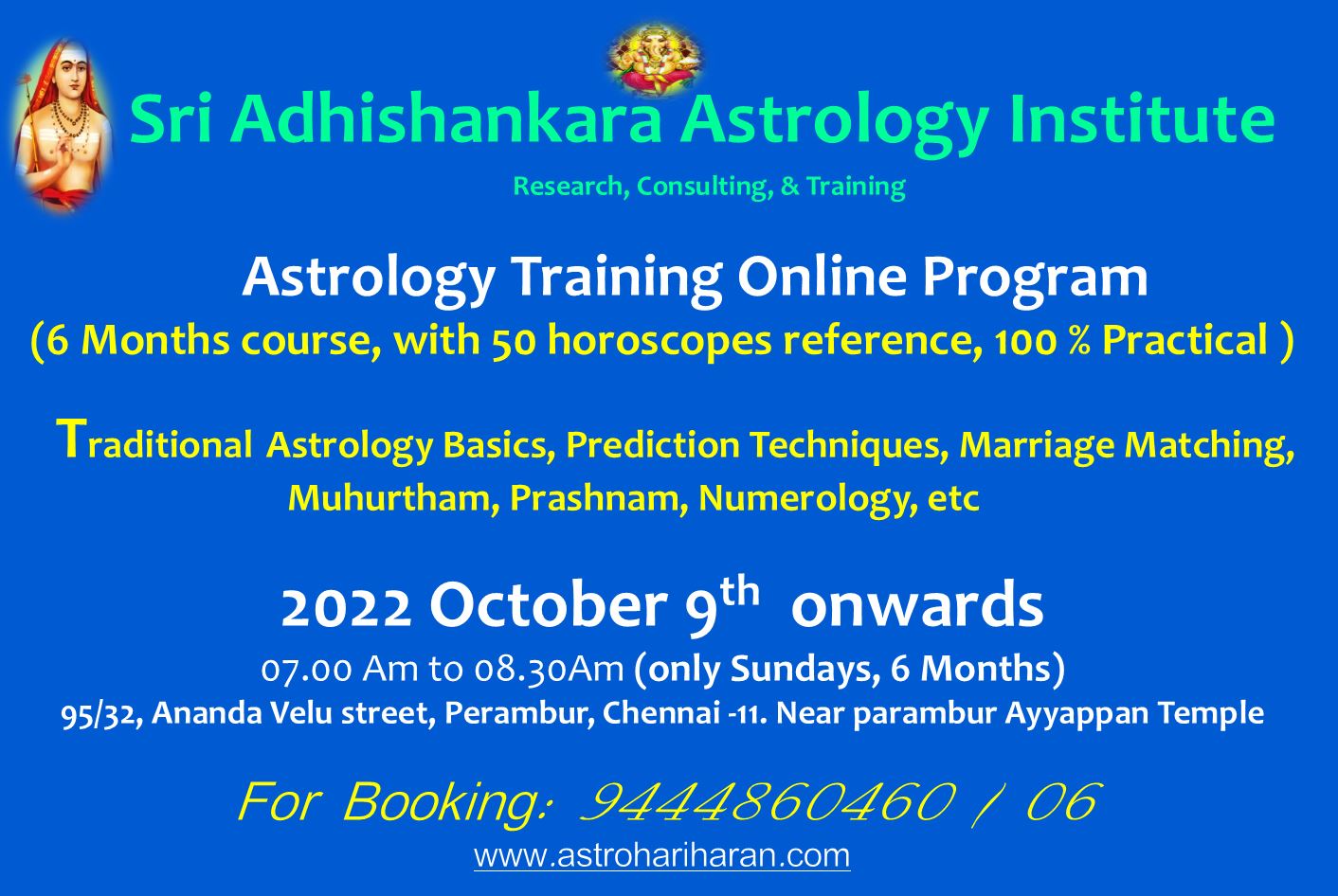 Sri Adhishankara Astrology Institute

Research, Consulting, & Training

Astrology Training Online Program

(6 Months course, with 50 horoscopes reference, 100 % Practical )

Traditional Astrology Basics, Prediction Techniques, Marriage Matching, Muhurtham, Prashnam, Numerology, etc

2022 October 9$^{th}$ onwards

07.00 Am to 08.30Am (only Sundays, 6 Months)

95/32, Ananda Velu street, Perambur, Chennai -11. Near parambur Ayyappan Temple

For Booking: 9444860460 / 06

www.astrohariharan.com